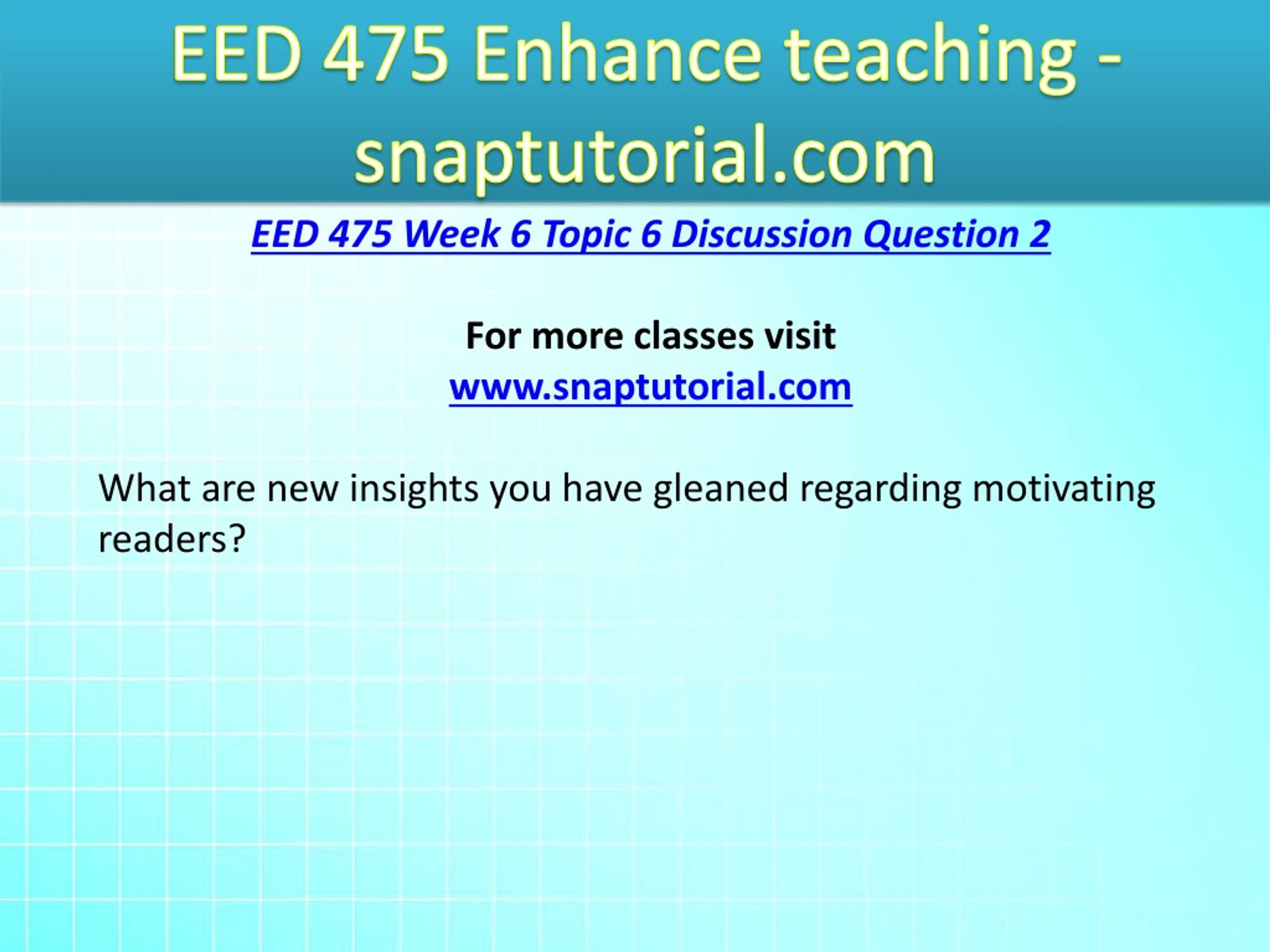 EED 475 Enhance teaching - snaptutorial.com

EED 475 Week 6 Topic 6 Discussion Question 2

For more classes visit
www.snaptutorial.com

What are new insights you have gleaned regarding motivating readers?